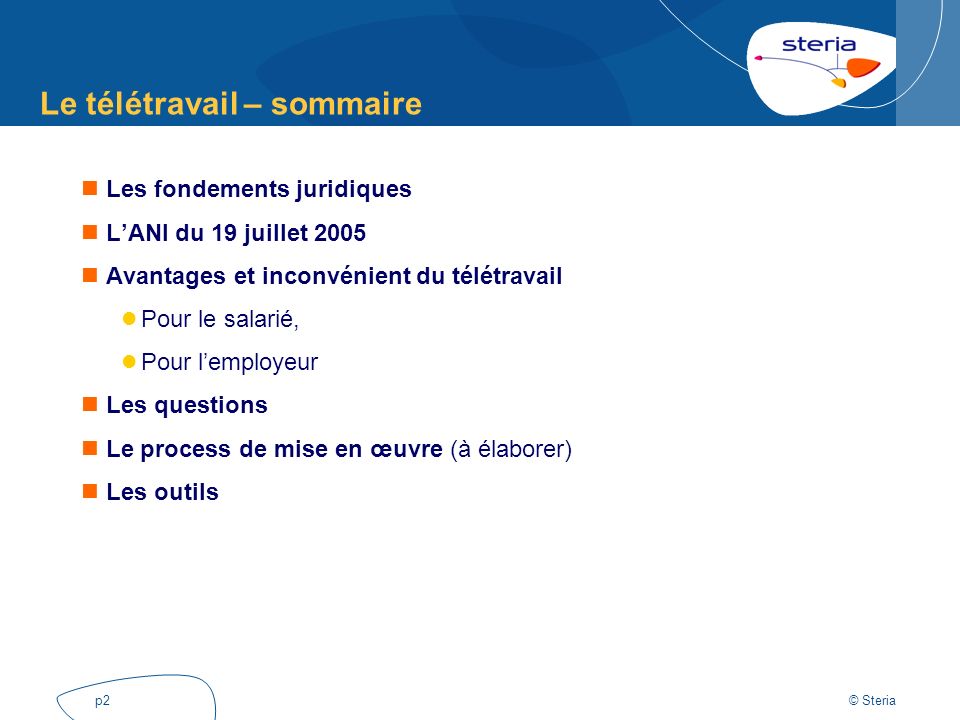 steria

Le télétravail – sommaire

Les fondements juridiques

L'ANI du 19 juillet 2005

Avantages et inconvénient du télétravail

Pour le salarié,

Pour l'employeur

Les questions

Le process de mise en œuvre (à élaborer)

Les outils

p2

© Steria